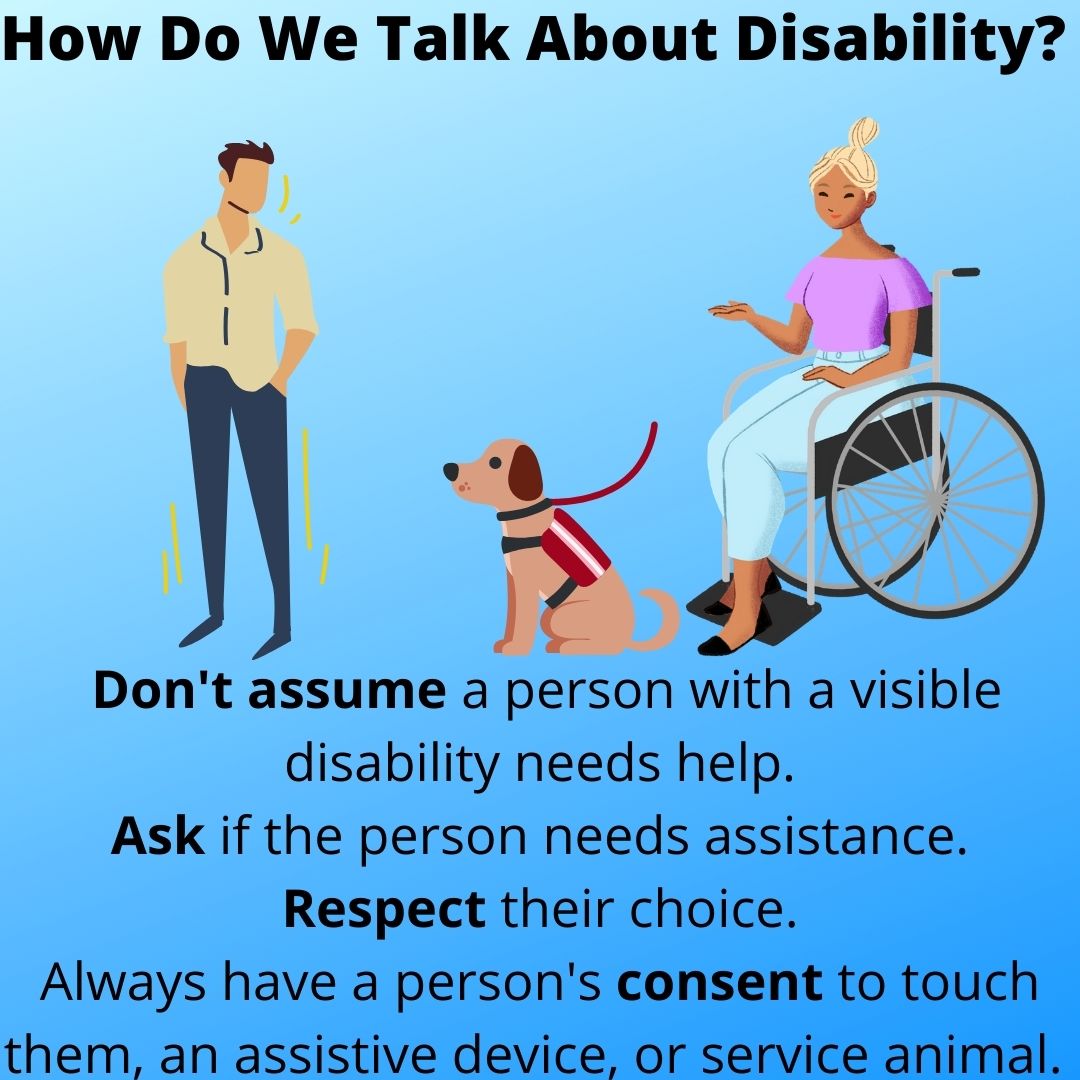 How Do We Talk About Disability?

Don't assume a person with a visible disability needs help.
Ask if the person needs assistance.
Respect their choice.
Always have a person's consent to touch them, an assistive device, or service animal.